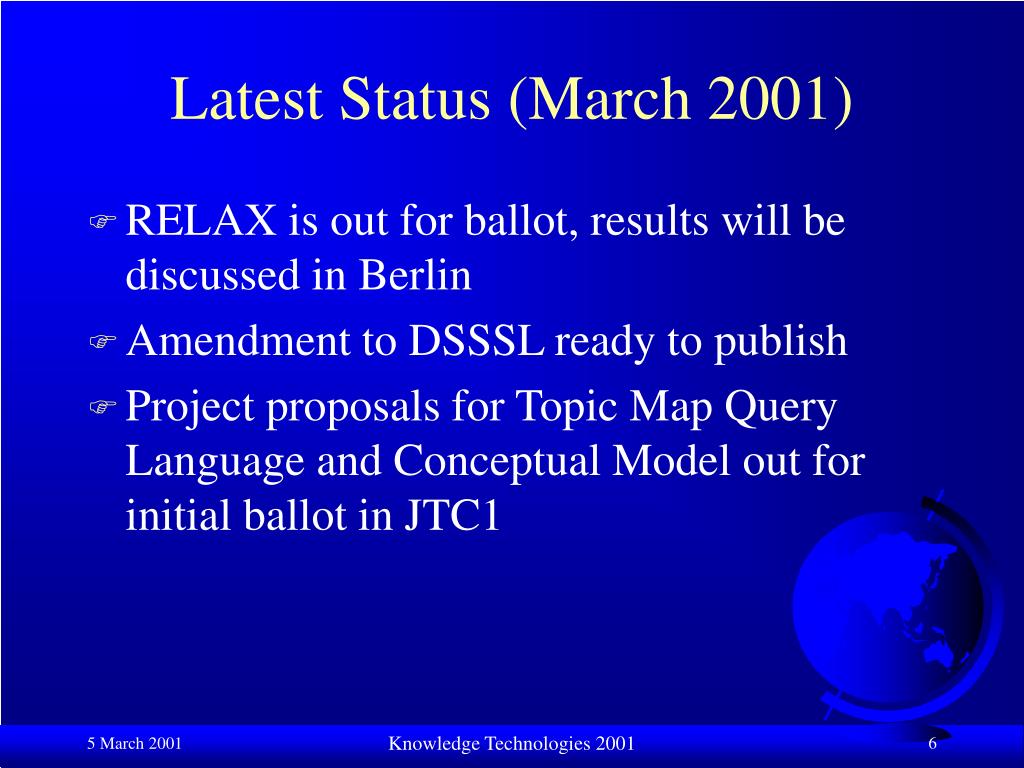 Latest Status (March 2001)

☞ RELAX is out for ballot, results will be discussed in Berlin

☞ Amendment to DSSSL ready to publish

☞ Project proposals for Topic Map Query Language and Conceptual Model out for initial ballot in JTC1

5 March 2001

Knowledge Technologies 2001

6